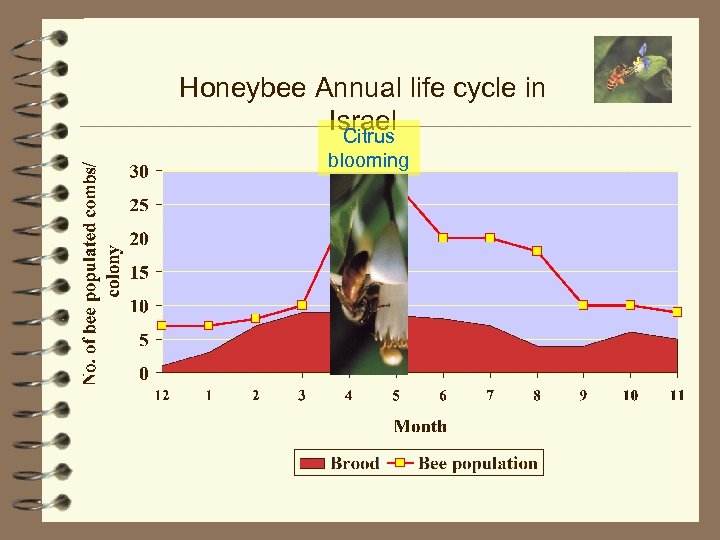 Honeybee Annual life cycle in Israel

Citrus blooming

No. of bee populated combs/ colony

30
25
20
15
10
5
0

12 1 2 3 4 5 6 7 8 9 10 11

Month

Brood Bee population